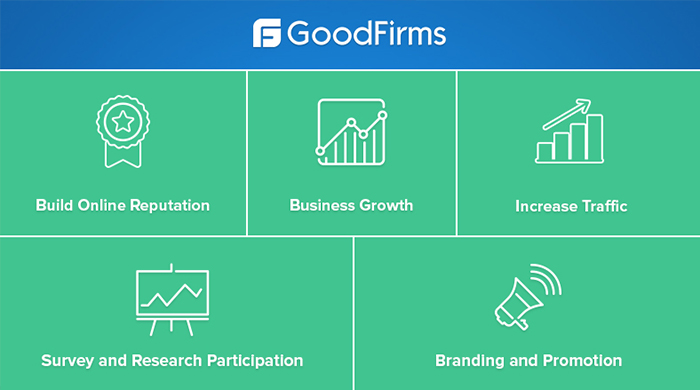 GoodFirms

Build Online Reputation

Business Growth

Increase Traffic

Survey and Research Participation

Branding and Promotion